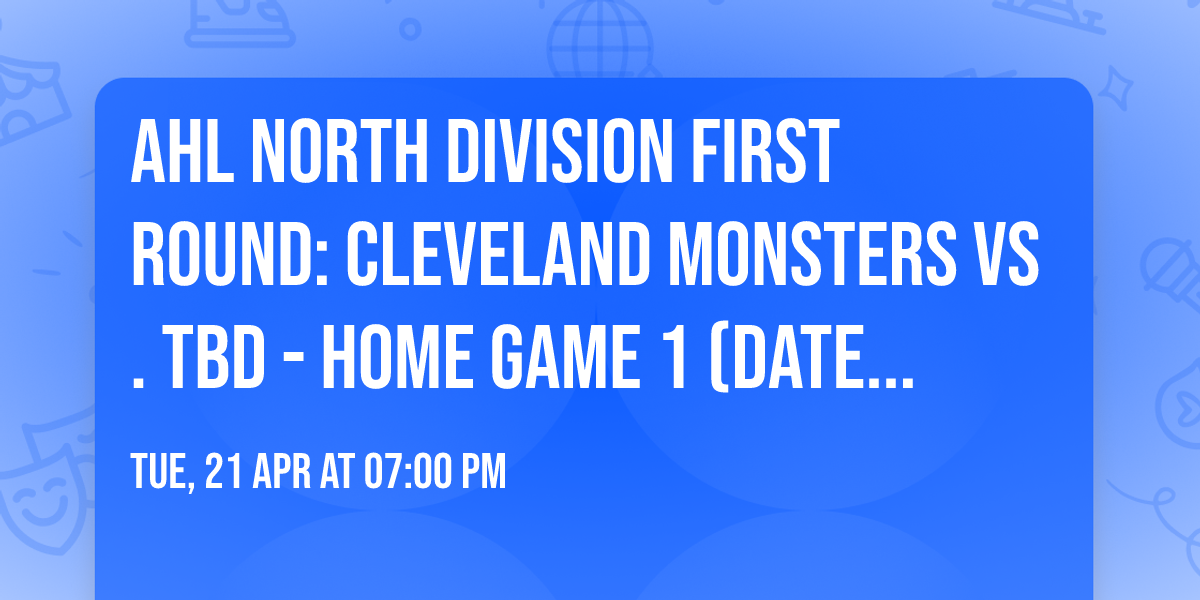 AHL NORTH DIVISION FIRST ROUND: CLEVELAND MONSTERS VS . TBD - HOME GAME 1 (DATE...

TUE, 21 APR AT 07:00 PM